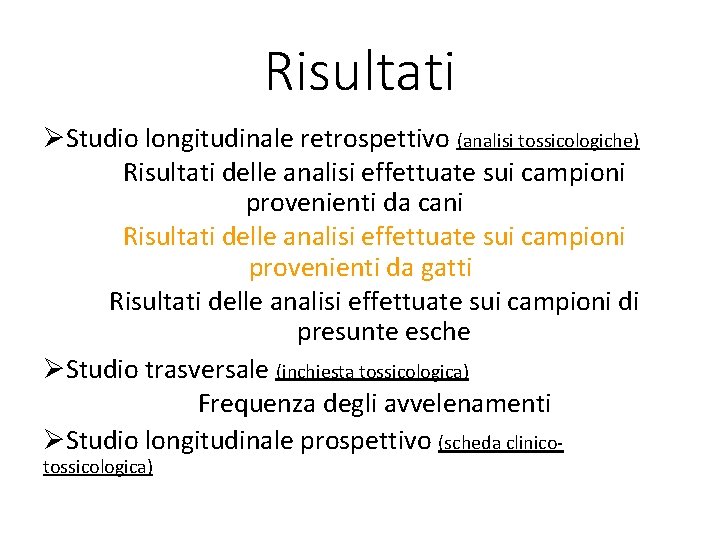 Risultati

➢Studio longitudinale retrospettivo (analisi tossicologiche)

Risultati delle analisi effettuate sui campioni provenienti da cani

Risultati delle analisi effettuate sui campioni provenienti da gatti

Risultati delle analisi effettuate sui campioni di presunte esche

➢Studio trasversale (inchiesta tossicologica)

Frequenza degli avvelenamenti

➢Studio longitudinale prospettivo (scheda clinico-tossicologica)